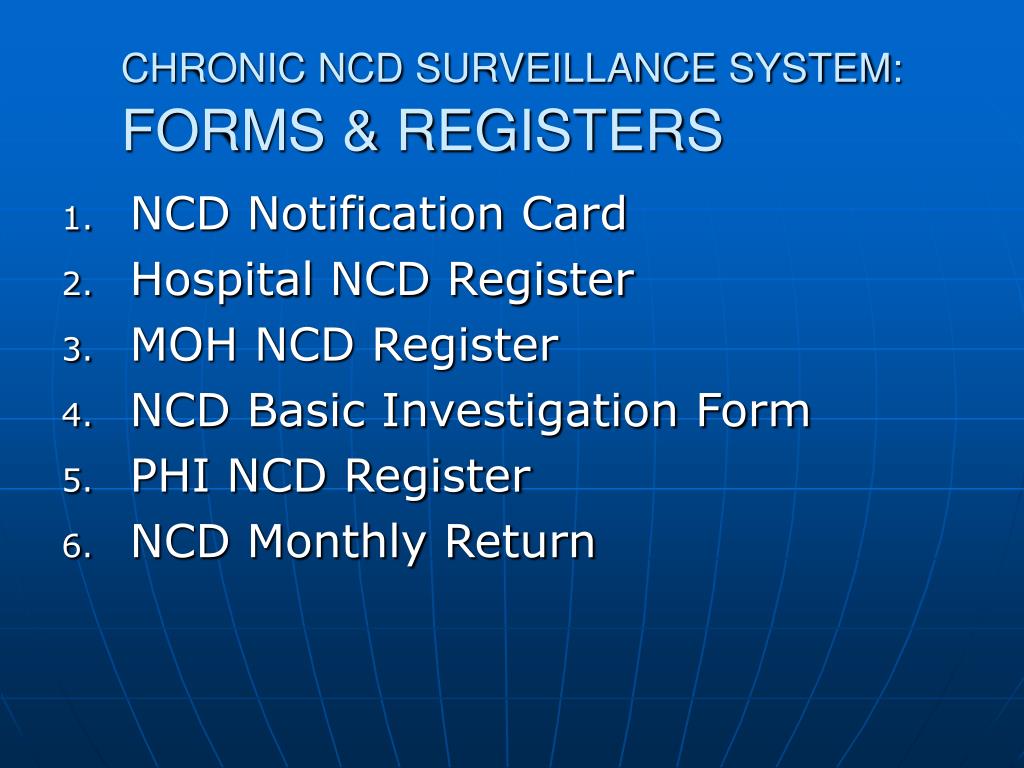 CHRONIC NCD SURVEILLANCE SYSTEM:
FORMS & REGISTERS

1. NCD Notification Card
2. Hospital NCD Register
3. MOH NCD Register
4. NCD Basic Investigation Form
5. PHI NCD Register
6. NCD Monthly Return